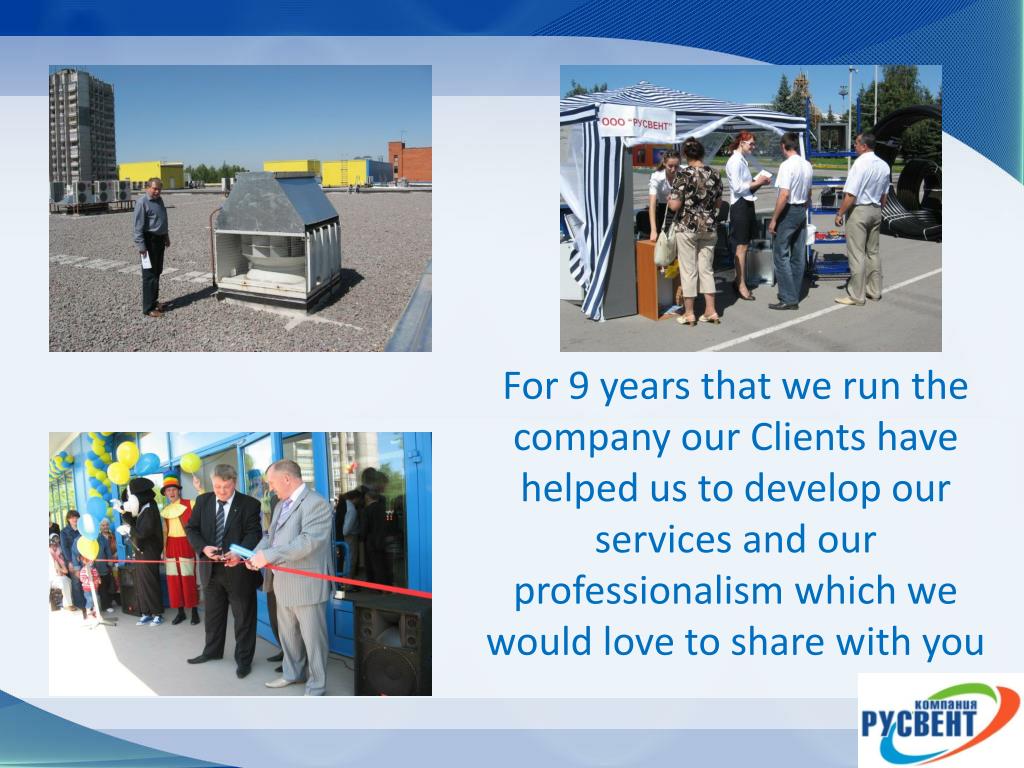 ООО "РУСВЕНТ"

For 9 years that we run the company our Clients have helped us to develop our services and our professionalism which we would love to share with you

компания
РУСВЕНТ